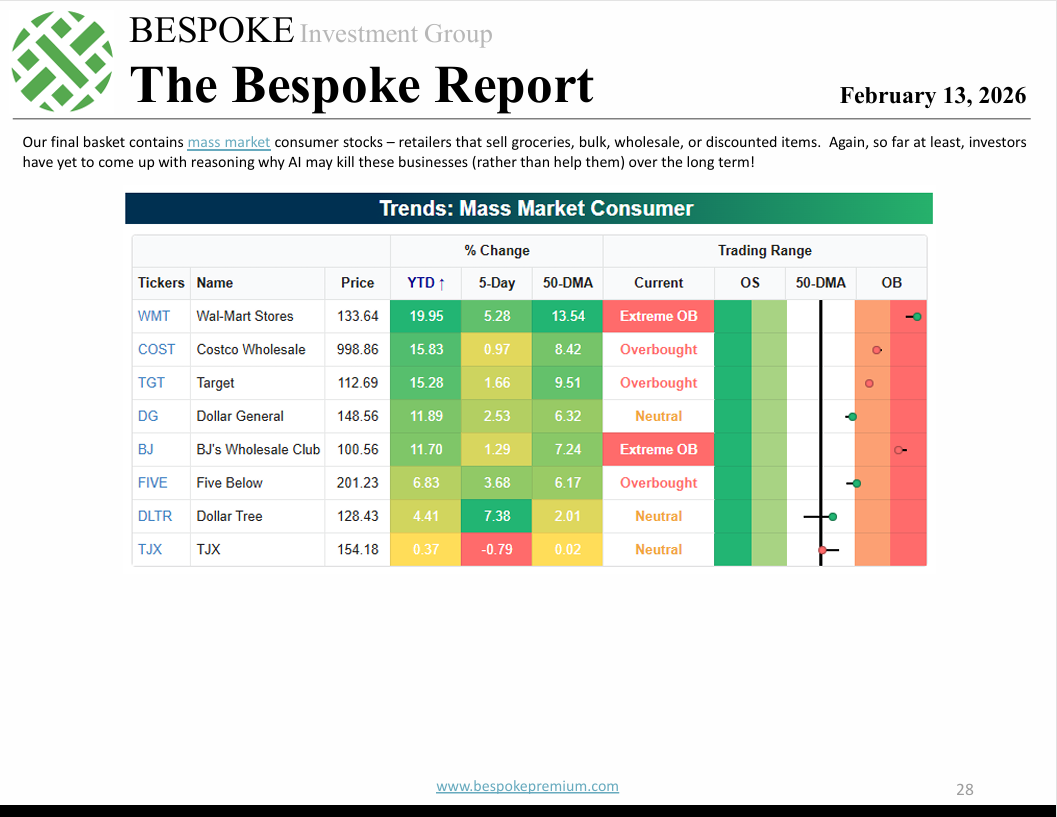 BESPOKE Investment Group
The Bespoke Report
February 13, 2026

Our final basket contains mass market consumer stocks – retailers that sell groceries, bulk, wholesale, or discounted items. Again, so far at least, investors have yet to come up with reasoning why AI may kill these businesses (rather than help them) over the long term!

Trends: Mass Market Consumer

| | | | % Change | | | Trading Range | | | |
|---|---|---|---|---|---|---|---|---|---|
| Tickers | Name | Price | YTD ↑ | 5-Day | 50-DMA | Current | OS | 50-DMA | OB |
| WMT | Wal-Mart Stores | 133.64 | 19.95 | 5.28 | 13.54 | Extreme OB | | | |
| COST | Costco Wholesale | 998.86 | 15.83 | 0.97 | 8.42 | Overbought | | | |
| TGT | Target | 112.69 | 15.28 | 1.66 | 9.51 | Overbought | | | |
| DG | Dollar General | 148.56 | 11.89 | 2.53 | 6.32 | Neutral | | | |
| BJ | BJ's Wholesale Club | 100.56 | 11.70 | 1.29 | 7.24 | Extreme OB | | | |
| FIVE | Five Below | 201.23 | 6.83 | 3.68 | 6.17 | Overbought | | | |
| DLTR | Dollar Tree | 128.43 | 4.41 | 7.38 | 2.01 | Neutral | | | |
| TJX | TJX | 154.18 | 0.37 | -0.79 | 0.02 | Neutral | | | |

www.bespokepremium.com
28